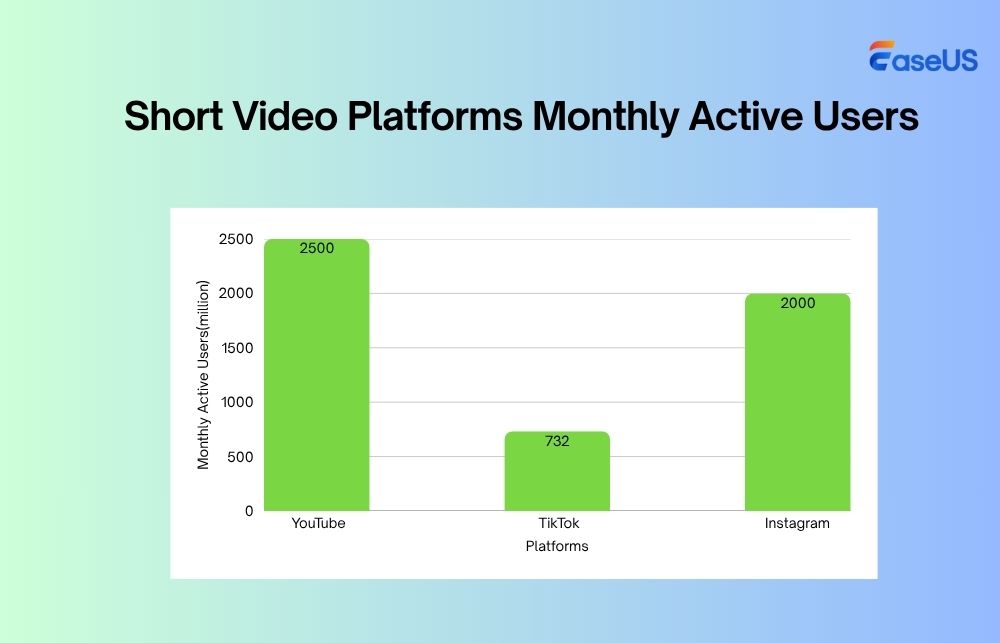 EaseUS

Short Video Platforms Monthly Active Users

Monthly Active Users(million)

2500
2000
1500
1000
500
0

2500
732
2000

YouTube
TikTok
Instagram

Platforms